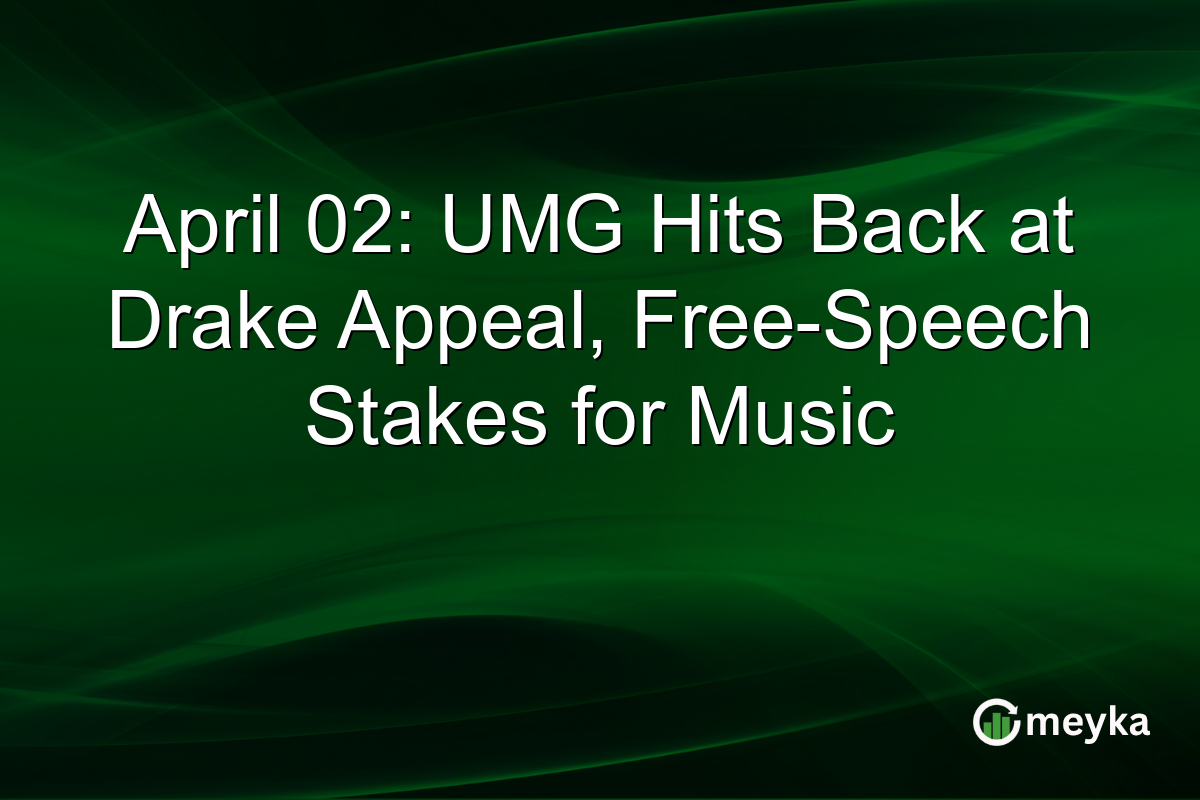 April 02: UMG Hits Back at Drake Appeal, Free-Speech Stakes for Music

meyka